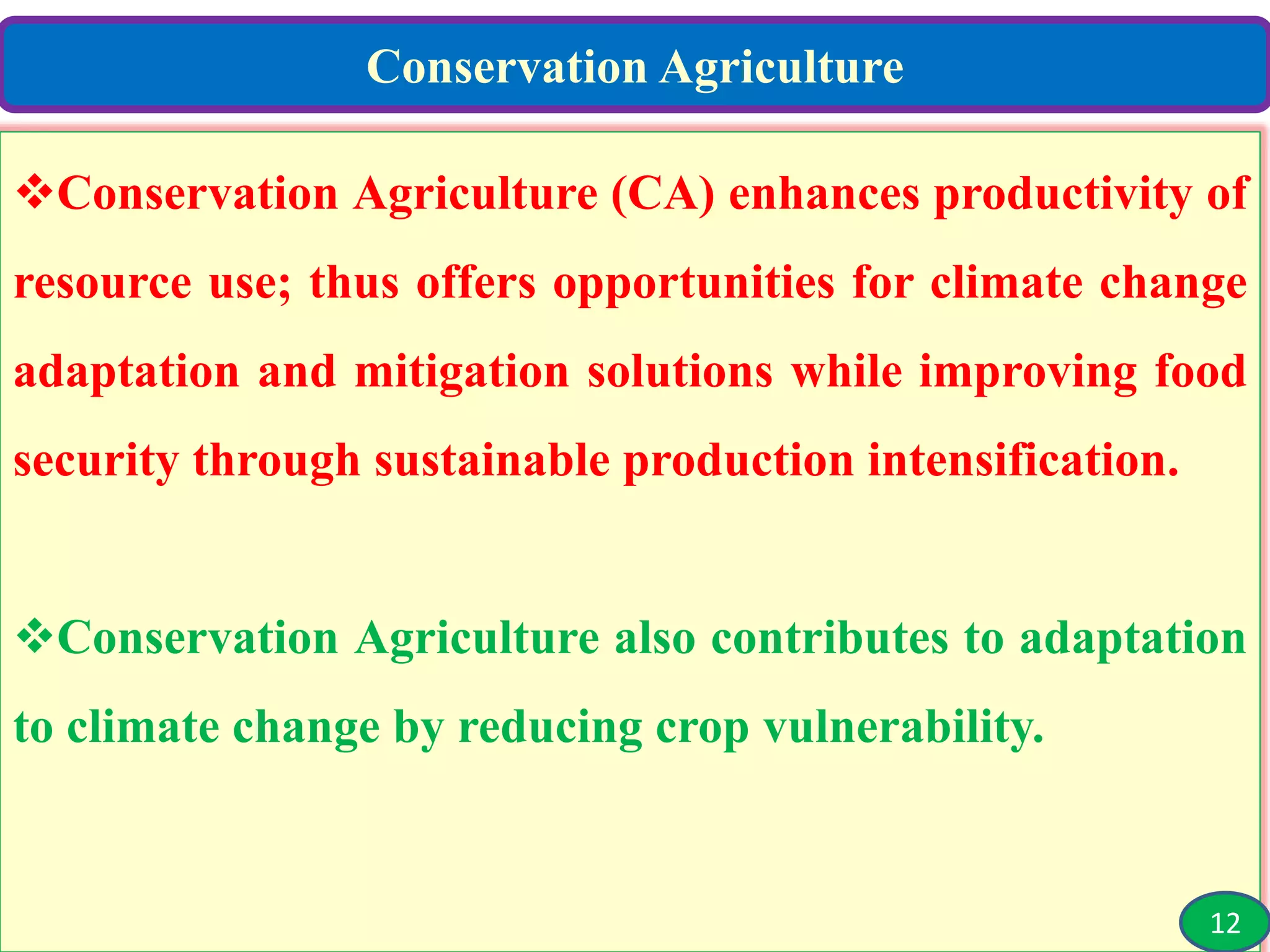 Conservation Agriculture

❖Conservation Agriculture (CA) enhances productivity of resource use; thus offers opportunities for climate change adaptation and mitigation solutions while improving food security through sustainable production intensification.

❖Conservation Agriculture also contributes to adaptation to climate change by reducing crop vulnerability.

12